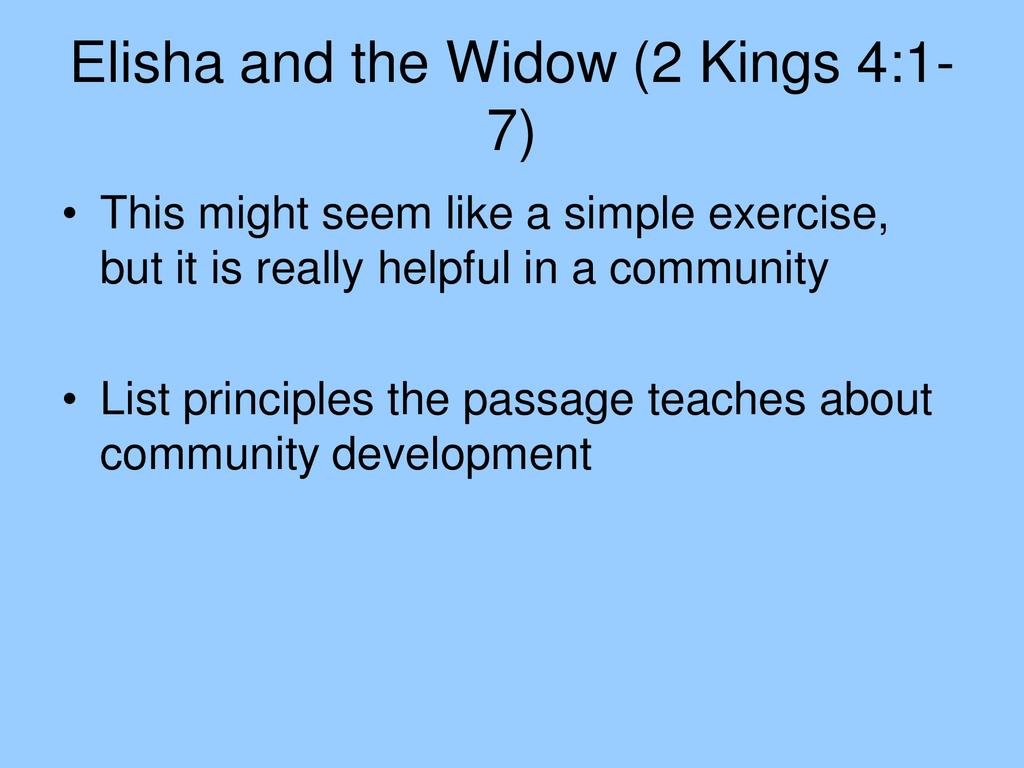 Elisha and the Widow (2 Kings 4:1-7)

• This might seem like a simple exercise, but it is really helpful in a community

• List principles the passage teaches about community development